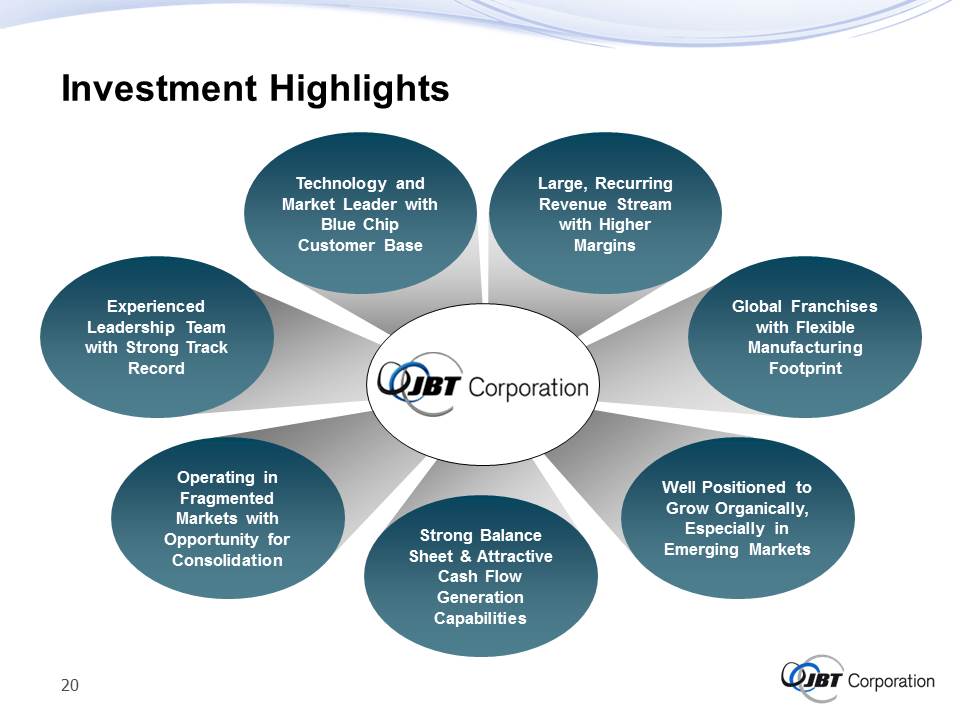 Investment Highlights

Technology and Market Leader with Blue Chip Customer Base

Large, Recurring Revenue Stream with Higher Margins

Experienced Leadership Team with Strong Track Record

JBT Corporation

Global Franchises with Flexible Manufacturing Footprint

Operating in Fragmented Markets with Opportunity for Consolidation

Strong Balance Sheet & Attractive Cash Flow Generation Capabilities

Well Positioned to Grow Organically, Especially in Emerging Markets

20

JBT Corporation